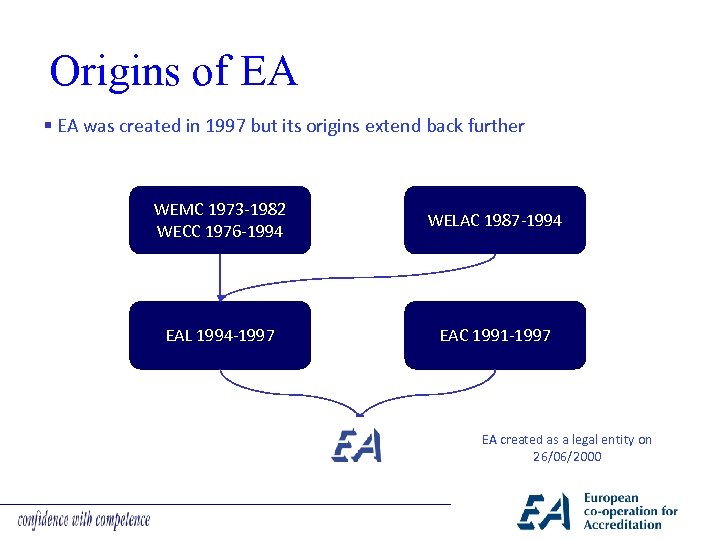 Origins of EA

▪ EA was created in 1997 but its origins extend back further

WEMC 1973-1982
WECC 1976-1994

WELAC 1987-1994

EAL 1994-1997

EAC 1991-1997

EA

EA created as a legal entity on 26/06/2000

confidence with competence

EA European co-operation for Accreditation